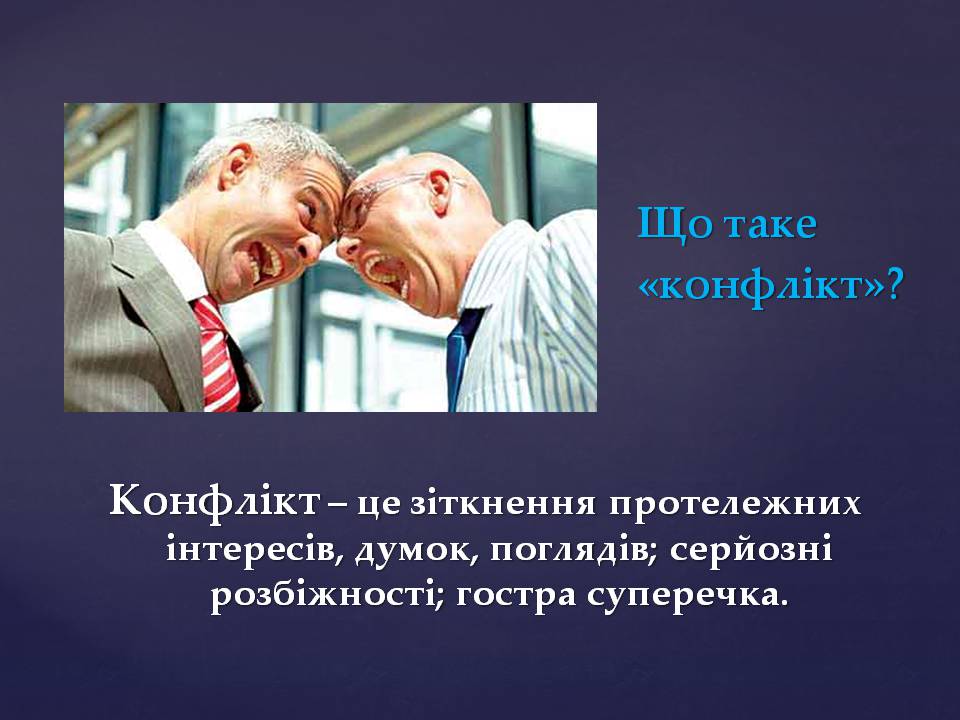 Що таке «конфлікт»?

Конфлікт – це зіткнення протележних інтересів, думок, поглядів; серйозні розбіжності; гостра суперечка.